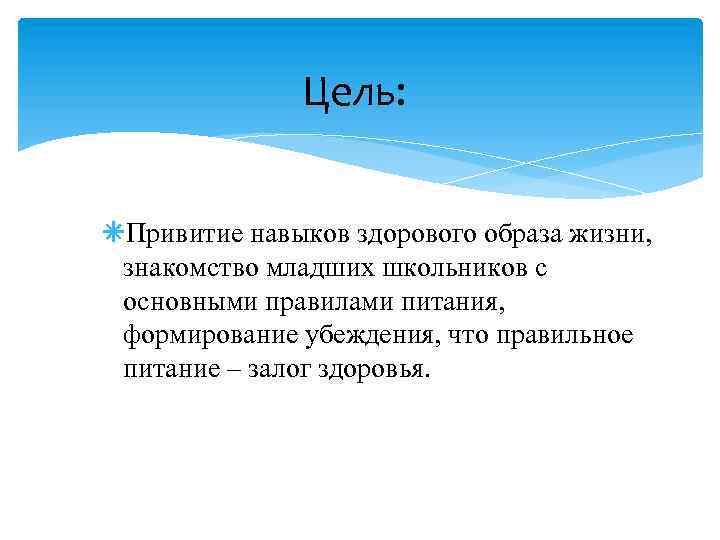 Цель:

Привитие навыков здорового образа жизни, знакомство младших школьников с основными правилами питания, формирование убеждения, что правильное питание – залог здоровья.